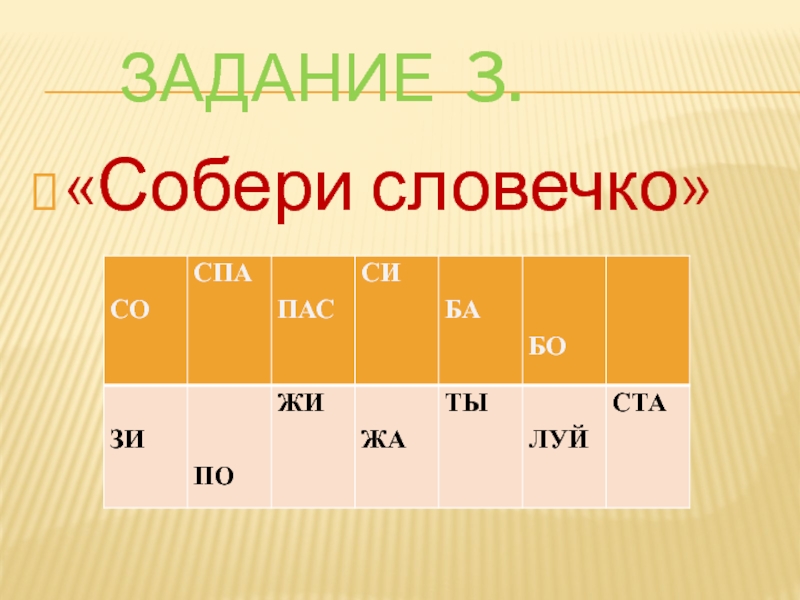 ЗАДАНИЕ 3.

«Собери словечко»

| СО | СПА | ПАС | СИ | БА | БО |  |
|---|---|---|---|---|---|---|
| ЗИ | ПО | ЖИ | ЖА | ТЫ | ЛУЙ | СТА |